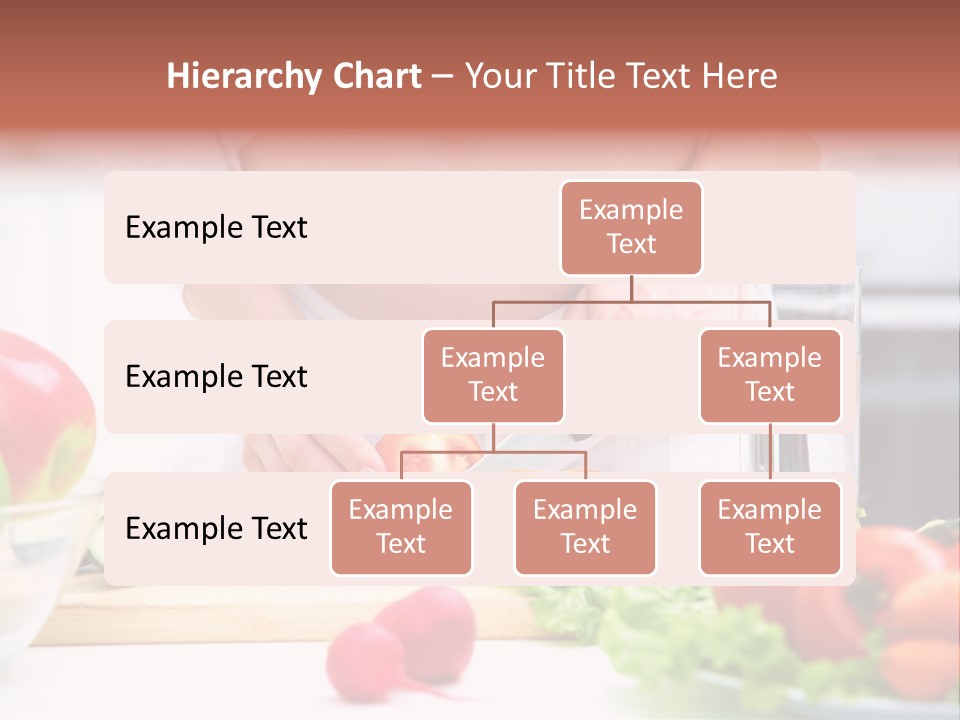 Hierarchy Chart – Your Title Text Here

Example Text

Example Text

Example Text

Example Text

Example Text

Example Text

Example Text

Example Text

Example Text